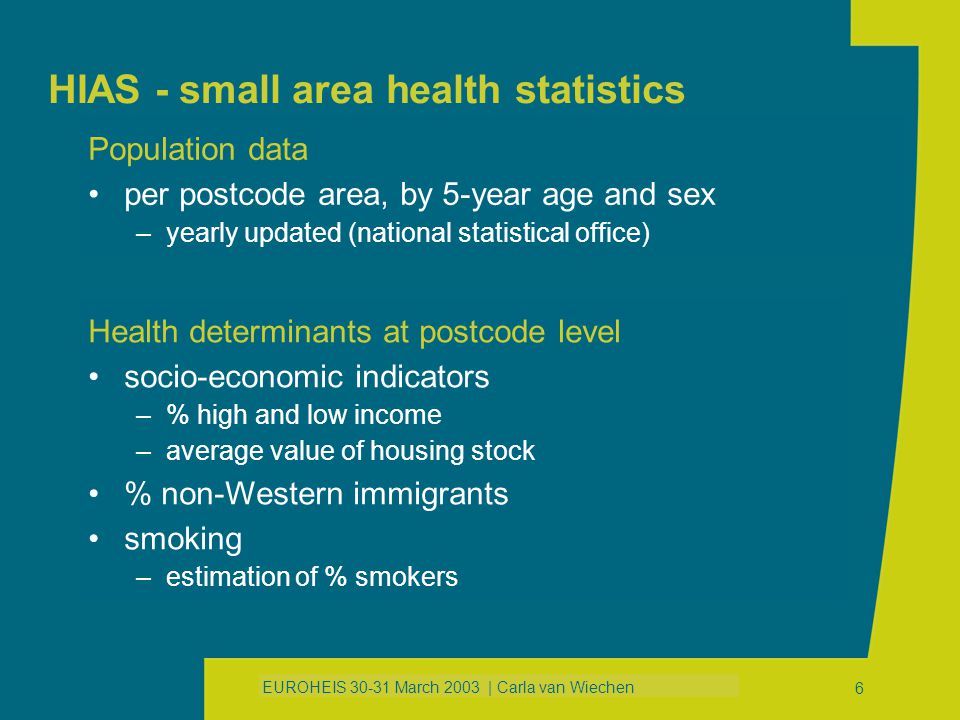 HIAS - small area health statistics

Population data

• per postcode area, by 5-year age and sex
 – yearly updated (national statistical office)

Health determinants at postcode level

• socio-economic indicators
 – % high and low income
 – average value of housing stock
• % non-Western immigrants
• smoking
 – estimation of % smokers

EUROHEIS 30-31 March 2003 | Carla van Wiechen

6